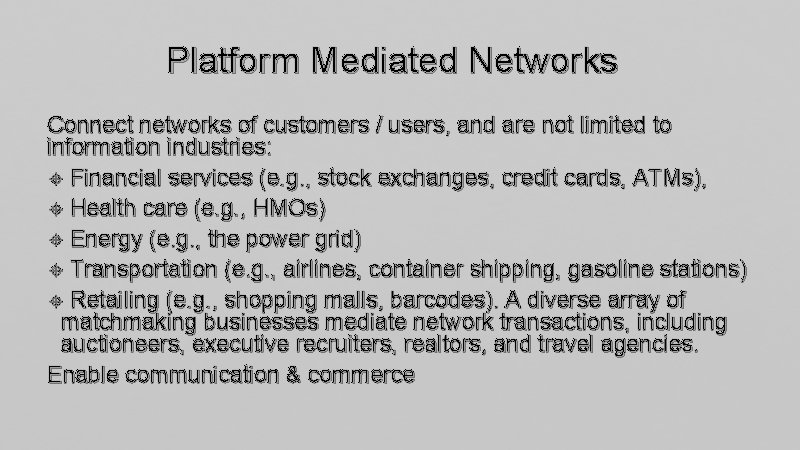 Platform Mediated Networks

Connect networks of customers / users, and are not limited to information industries:

❖ Financial services (e.g., stock exchanges, credit cards, ATMs),

❖ Health care (e.g., HMOs)

❖ Energy (e.g., the power grid)

❖ Transportation (e.g., airlines, container shipping, gasoline stations)

❖ Retailing (e.g., shopping malls, barcodes). A diverse array of matchmaking businesses mediate network transactions, including auctioneers, executive recruiters, realtors, and travel agencies.

Enable communication & commerce